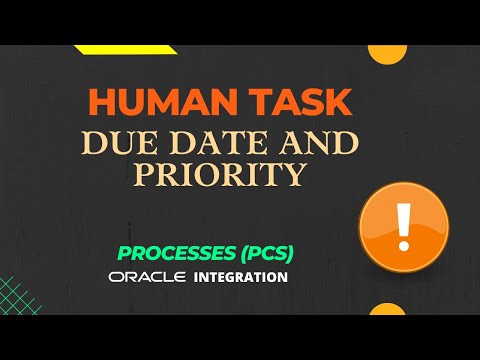 HUMAN TASK
DUE DATE AND PRIORITY

!

PROCESSES (PCS)
ORACLE INTEGRATION